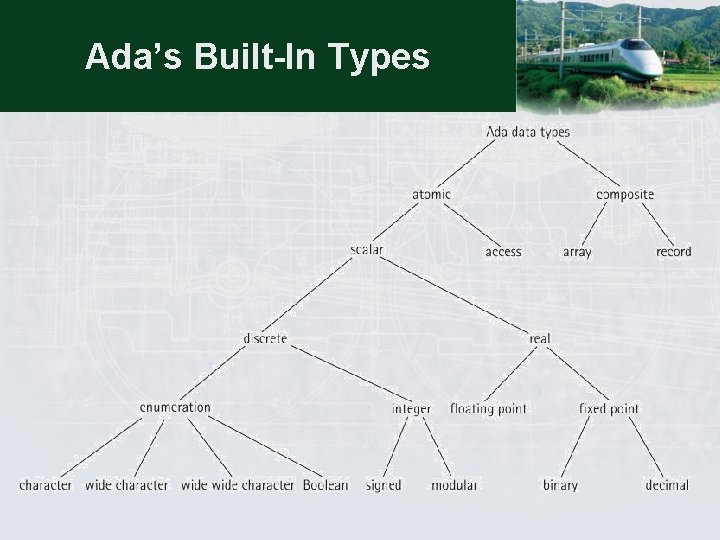 Ada's Built-In Types

Ada data types

atomic

composite

scalar

access

array

record

discrete

real

enumeration

integer

floating point

fixed point

character

wide character

wide wide character

Boolean

signed

modular

binary

decimal